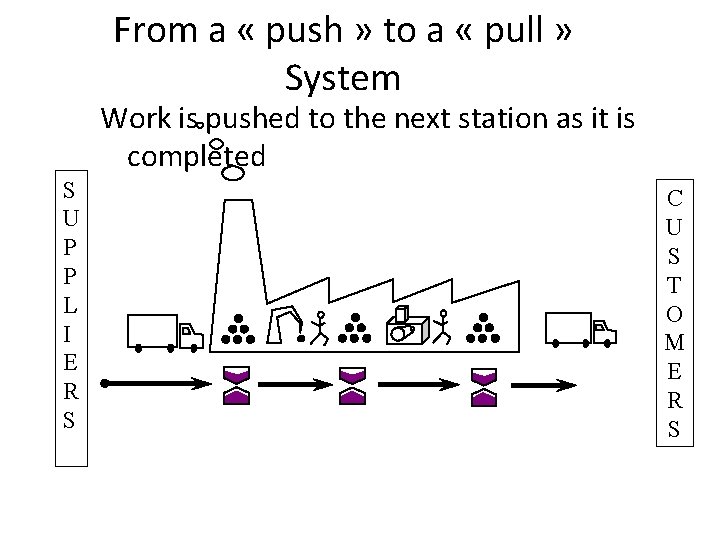 From a « push » to a « pull » System

Work is pushed to the next station as it is completed

SUPPLIERS

CUSTOMERS